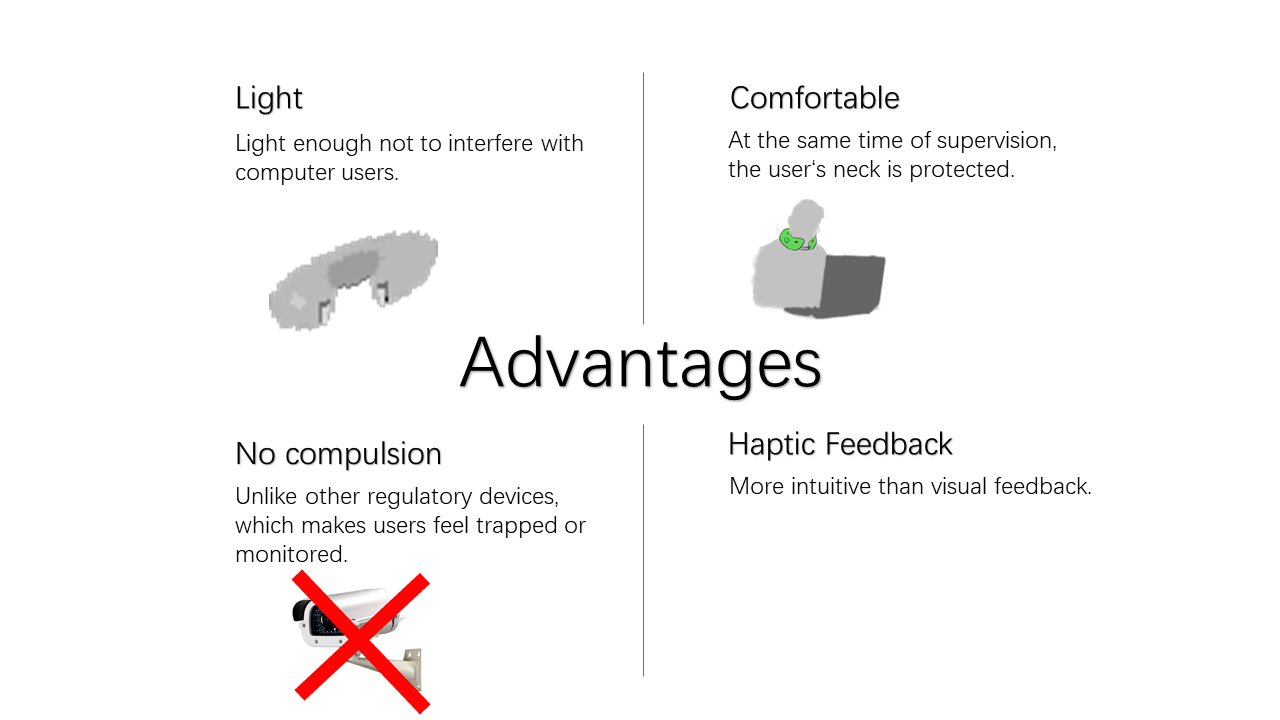 Light

Light enough not to interfere with computer users.

Comfortable

At the same time of supervision, the user's neck is protected.

Advantages

No compulsion

Unlike other regulatory devices, which makes users feel trapped or monitored.

Haptic Feedback

More intuitive than visual feedback.